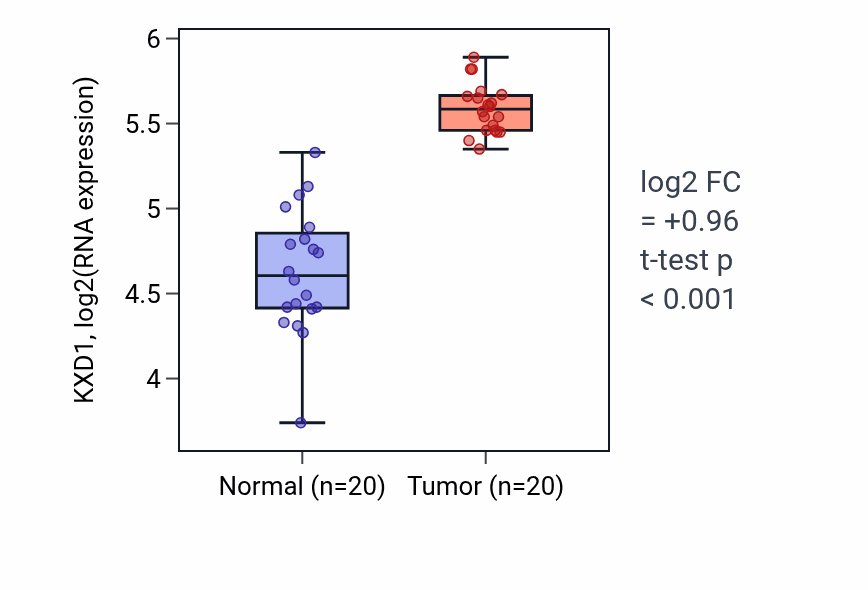 KXD1, log2(RNA expression)
6
5.5
5
4.5
4
Normal (n=20)
Tumor (n=20)
log2 FC
= +0.96
t-test p
< 0.001